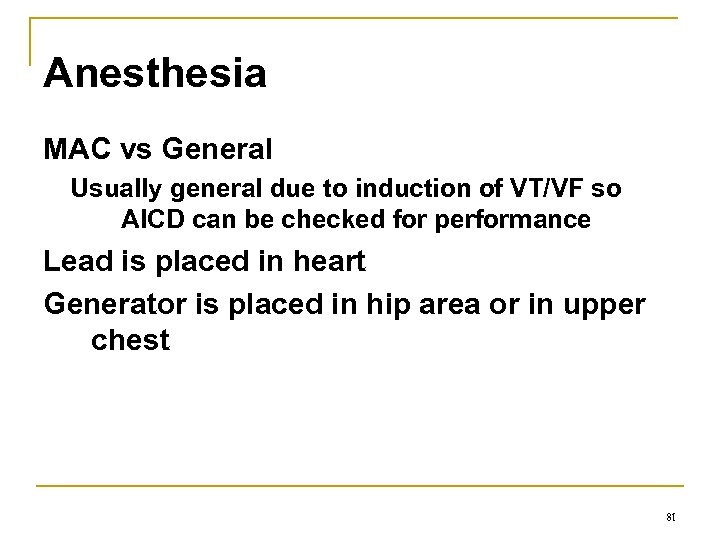 Anesthesia

MAC vs General

Usually general due to induction of VT/VF so AICD can be checked for performance

Lead is placed in heart

Generator is placed in hip area or in upper chest

81